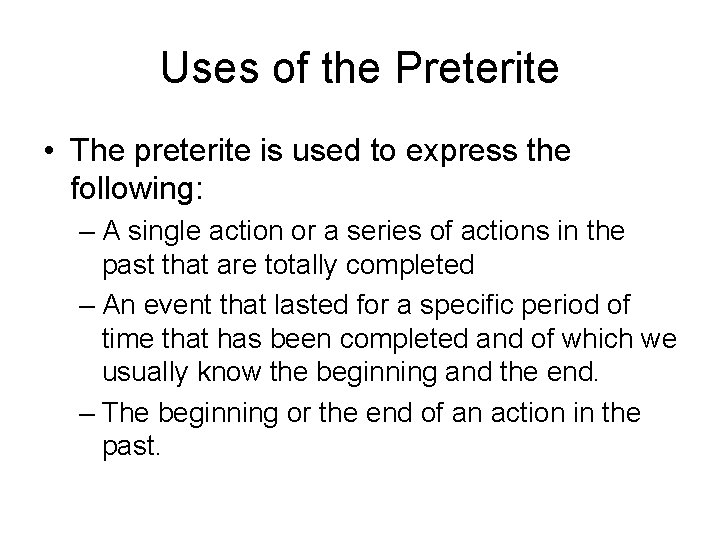 Uses of the Preterite

• The preterite is used to express the following:

– A single action or a series of actions in the past that are totally completed

– An event that lasted for a specific period of time that has been completed and of which we usually know the beginning and the end.

– The beginning or the end of an action in the past.